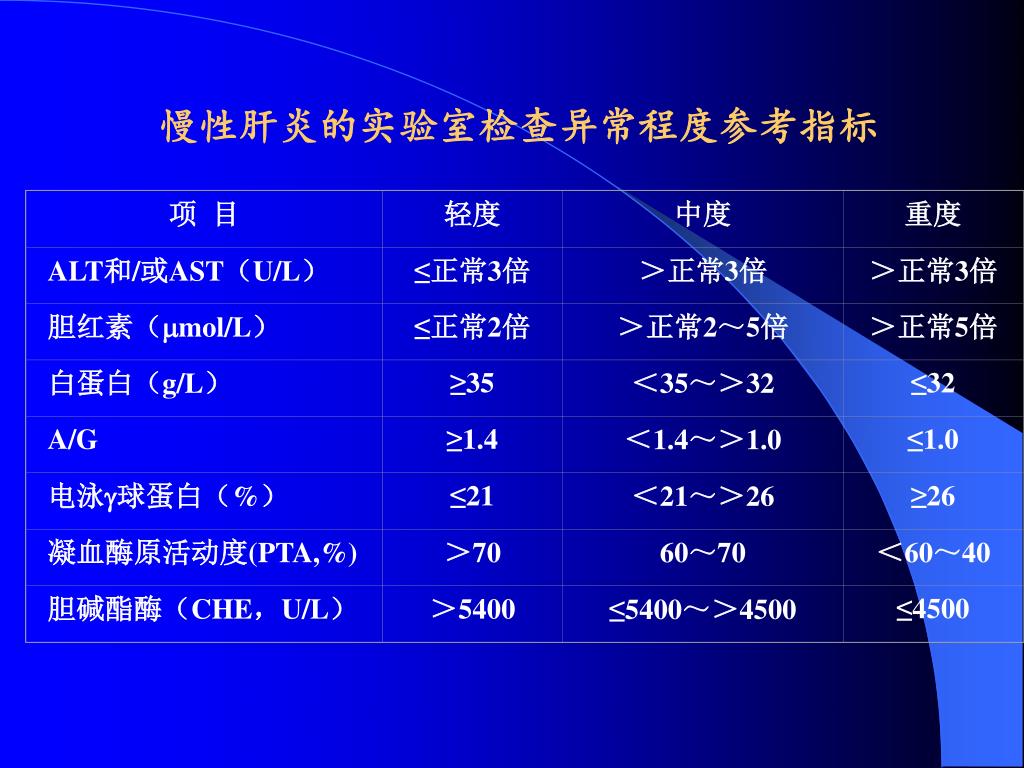 慢性肝炎的实验室检查异常程度参考指标

| 项 目 | 轻度 | 中度 | 重度 |
|---|---|---|---|
| ALT和/或AST（U/L） | ≤正常3倍 | ＞正常3倍 | ＞正常3倍 |
| 胆红素（μmol/L） | ≤正常2倍 | ＞正常2～5倍 | ＞正常5倍 |
| 白蛋白（g/L） | ≥35 | ＜35～＞32 | ≤32 |
| A/G | ≥1.4 | ＜1.4～＞1.0 | ≤1.0 |
| 电泳γ球蛋白（%） | ≤21 | ＜21～＞26 | ≥26 |
| 凝血酶原活动度(PTA,%) | ＞70 | 60～70 | ＜60～40 |
| 胆碱酯酶（CHE，U/L） | ＞5400 | ≤5400～＞4500 | ≤4500 |